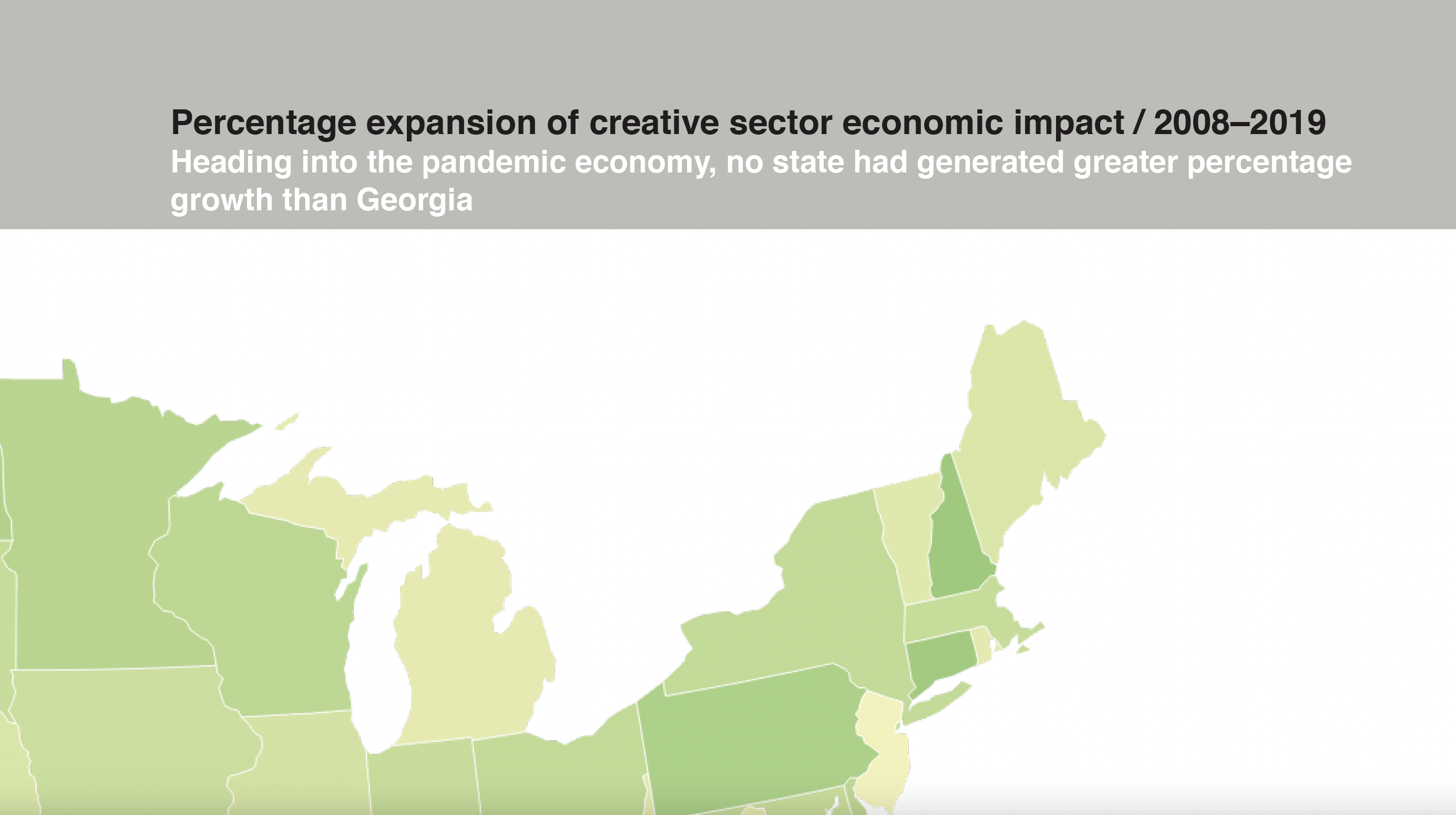 Percentage expansion of creative sector economic impact / 2008–2019
Heading into the pandemic economy, no state had generated greater percentage growth than Georgia